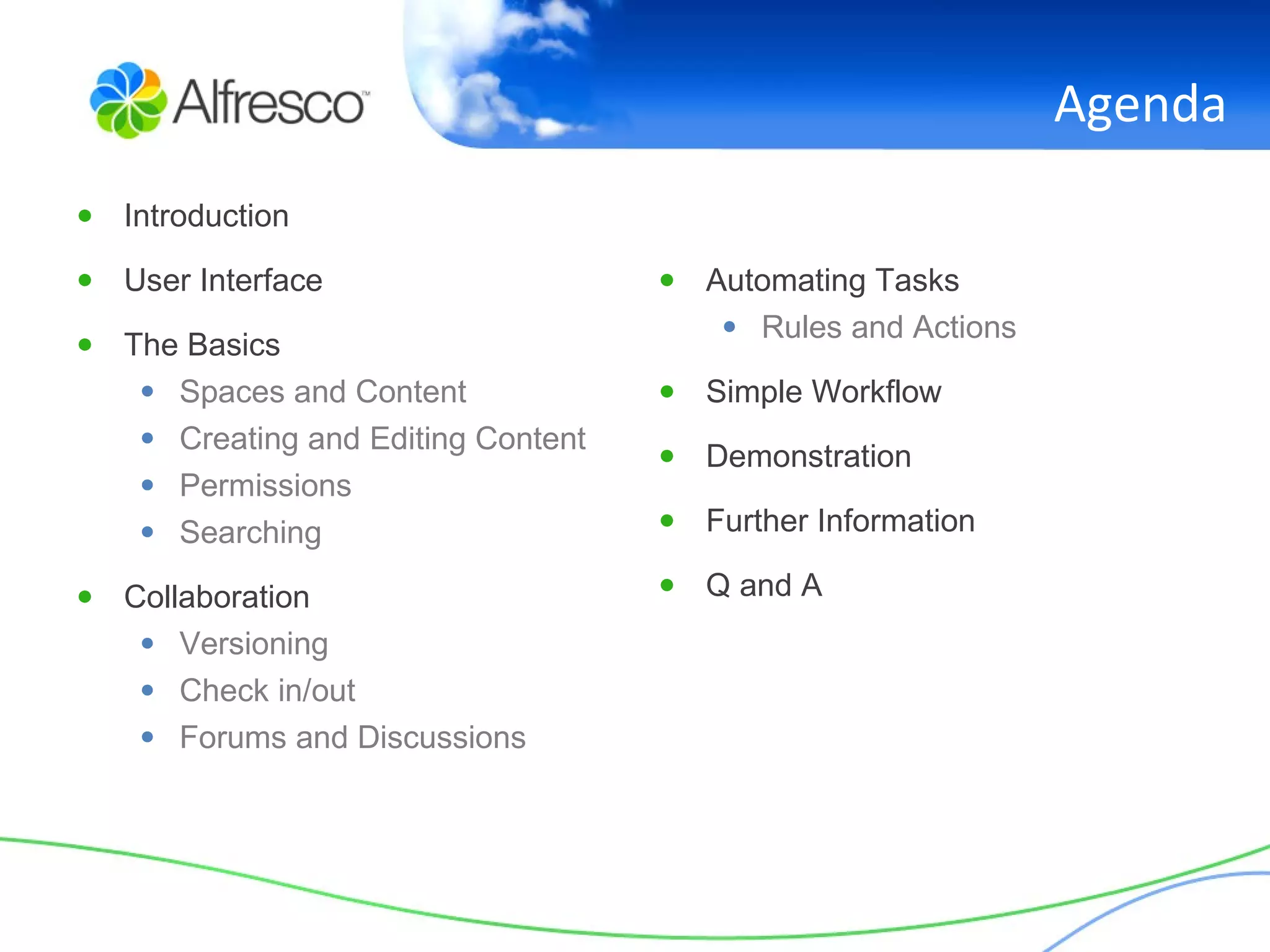 Alfresco™

Agenda

- Introduction
- User Interface
- The Basics
  - Spaces and Content
  - Creating and Editing Content
  - Permissions
  - Searching
- Collaboration
  - Versioning
  - Check in/out
  - Forums and Discussions

- Automating Tasks
  - Rules and Actions
- Simple Workflow
- Demonstration
- Further Information
- Q and A